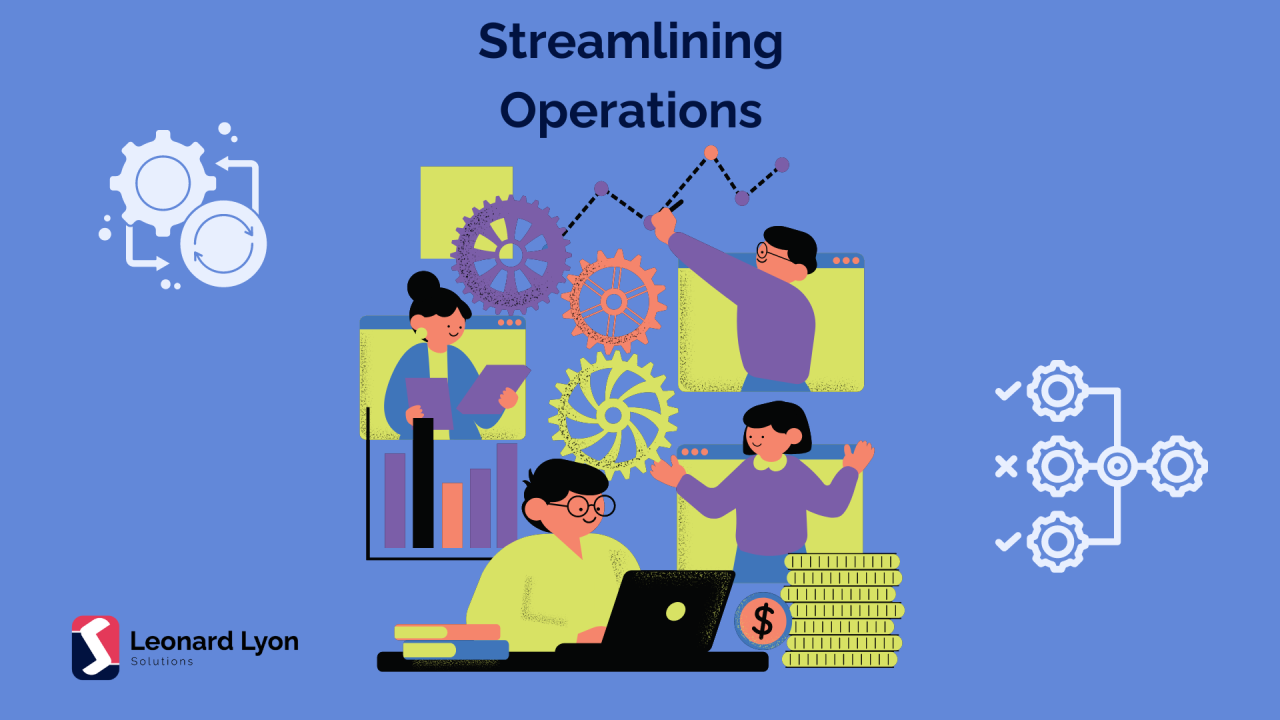 Streamlining Operations

$

Leonard Lyon
Solutions